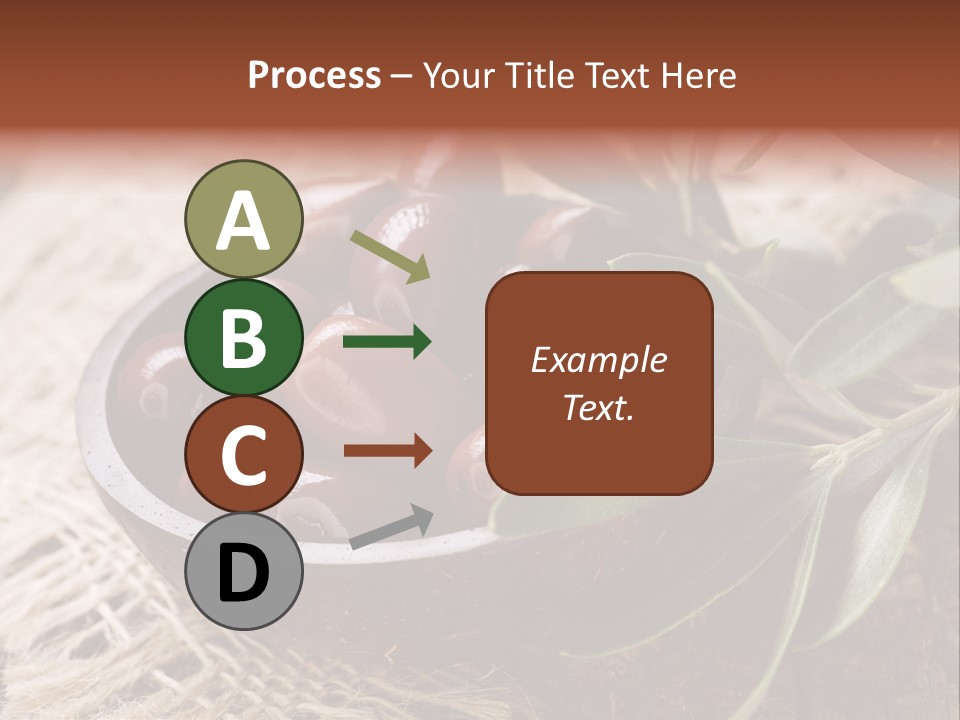 Process – Your Title Text Here

A

B

C

D

Example Text.